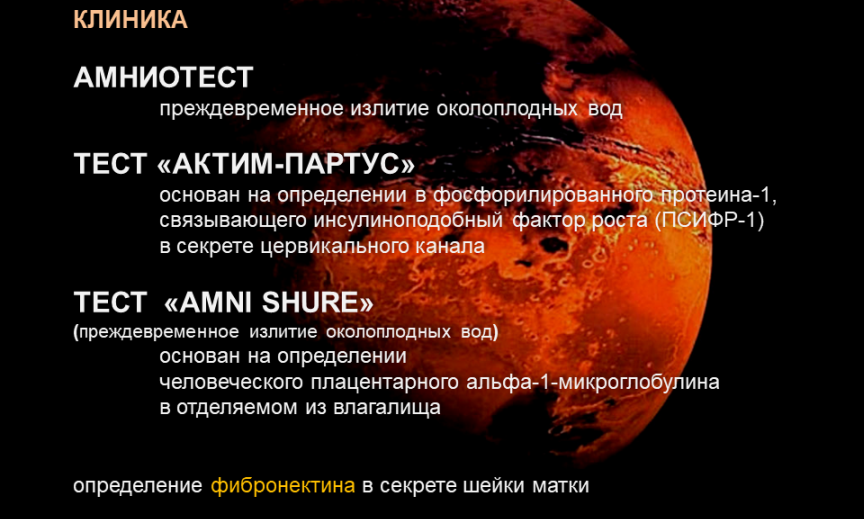 КЛИНИКА

АМНИОТЕСТ
преждевременное излитие околоплодных вод

ТЕСТ «АКТИМ-ПАРТУС»
основан на определении в фосфорилированного протеина-1, связывающего инсулиноподобный фактор роста (ПСИФР-1) в секрете цервикального канала

ТЕСТ «AMNI SHURE»
(преждевременное излитие околоплодных вод)
основан на определении человеческого плацентарного альфа-1-микроглобулина в отделяемом из влагалища

определение фибронектина в секрете шейки матки